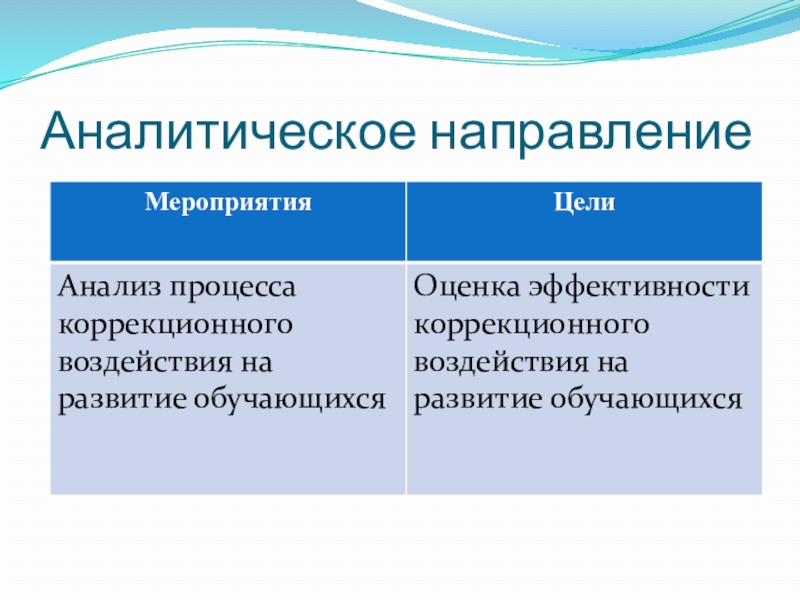 Аналитическое направление

| Мероприятия | Цели |
|---|---|
| Анализ процесса коррекционного воздействия на развитие обучающихся | Оценка эффективности коррекционного воздействия на развитие обучающихся |